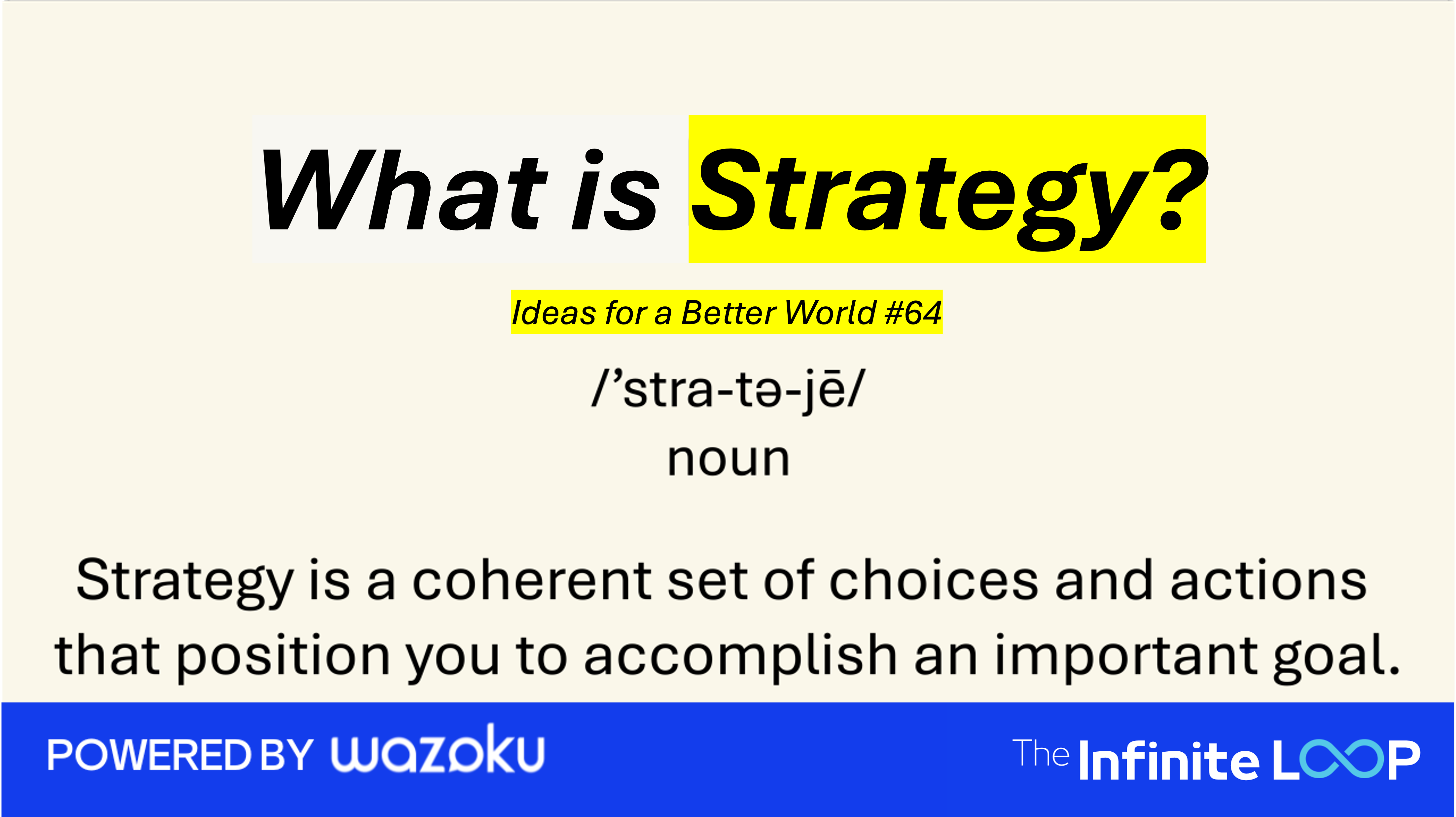 What is Strategy?

Ideas for a Better World #64

/’stra-tə-jē/
noun

Strategy is a coherent set of choices and actions that position you to accomplish an important goal.

POWERED BY wazoku

The Infinite LOOP